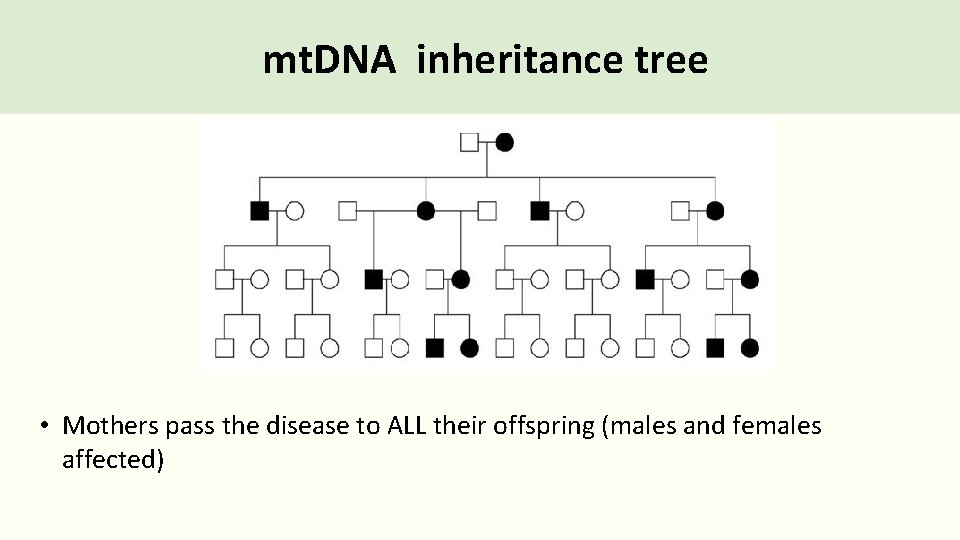 mtDNA inheritance tree

• Mothers pass the disease to ALL their offspring (males and females affected)